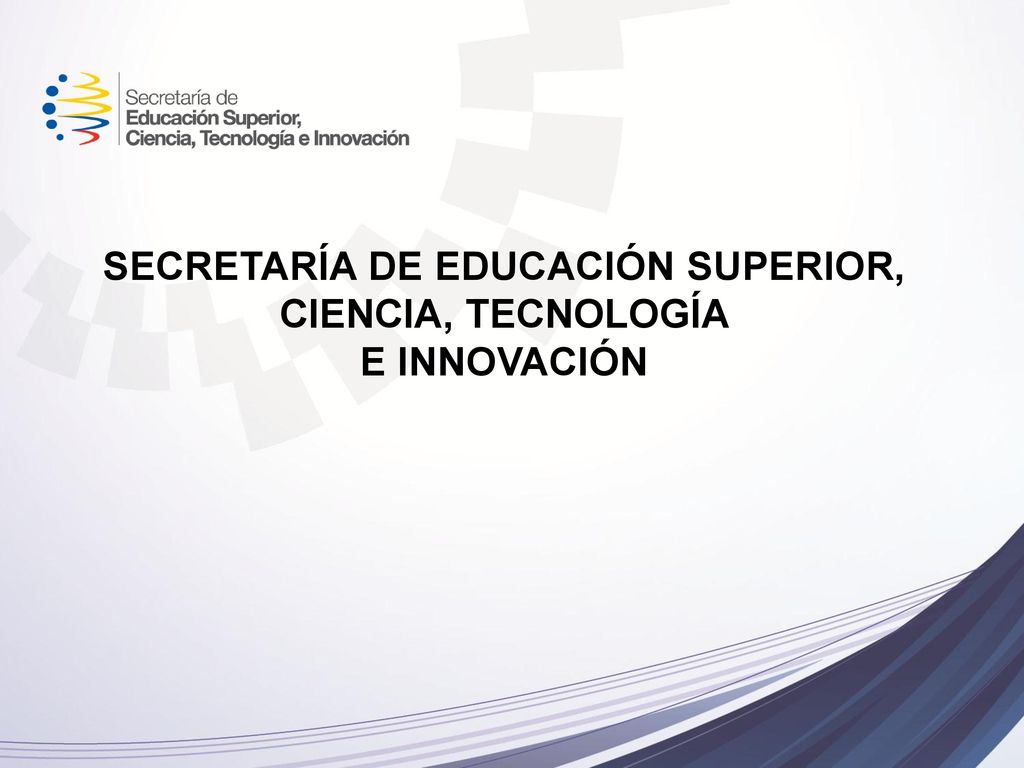 Secretaría de
Educación Superior,
Ciencia, Tecnología e Innovación

SECRETARÍA DE EDUCACIÓN SUPERIOR,
CIENCIA, TECNOLOGÍA
E INNOVACIÓN